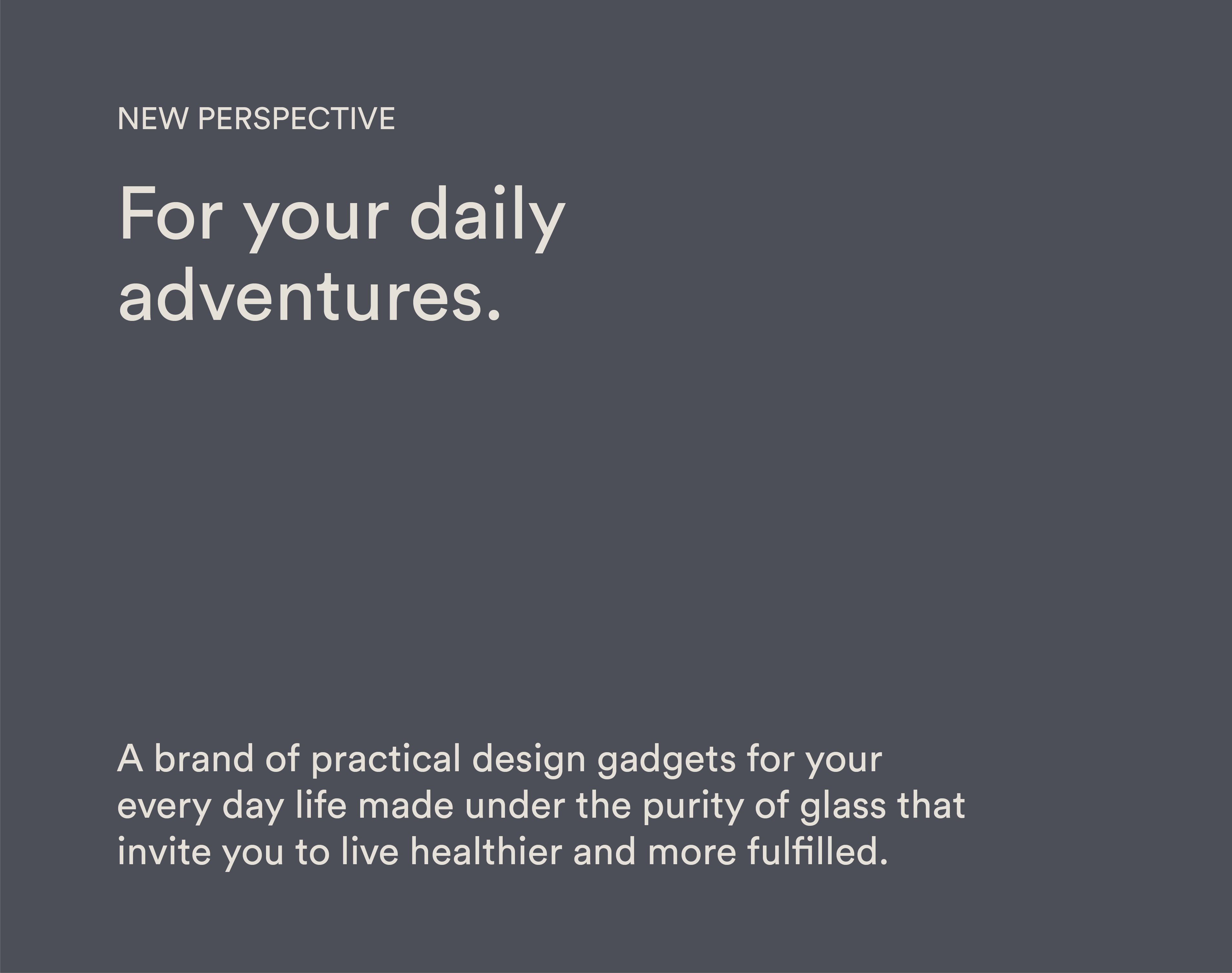 NEW PERSPECTIVE

For your daily adventures.

A brand of practical design gadgets for your every day life made under the purity of glass that invite you to live healthier and more fulfilled.